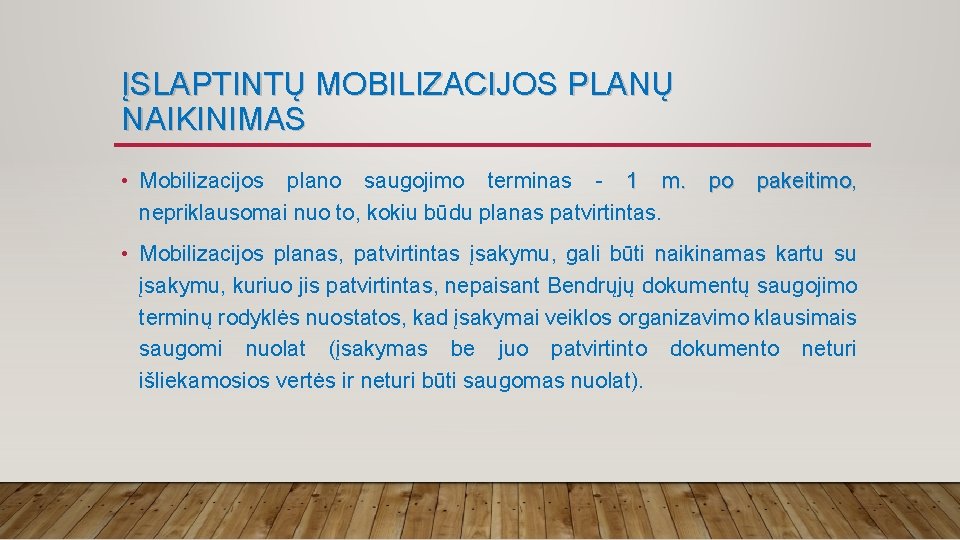 ĮSLAPTINTŲ MOBILIZACIJOS PLANŲ NAIKINIMAS

• Mobilizacijos plano saugojimo terminas - 1 m. po pakeitimo, nepriklausomai nuo to, kokiu būdu planas patvirtintas.

• Mobilizacijos planas, patvirtintas įsakymu, gali būti naikinamas kartu su įsakymu, kuriuo jis patvirtintas, nepaisant Bendrųjų dokumentų saugojimo terminų rodyklės nuostatos, kad įsakymai veiklos organizavimo klausimais saugomi nuolat (įsakymas be juo patvirtinto dokumento neturi išliekamosios vertės ir neturi būti saugomas nuolat).